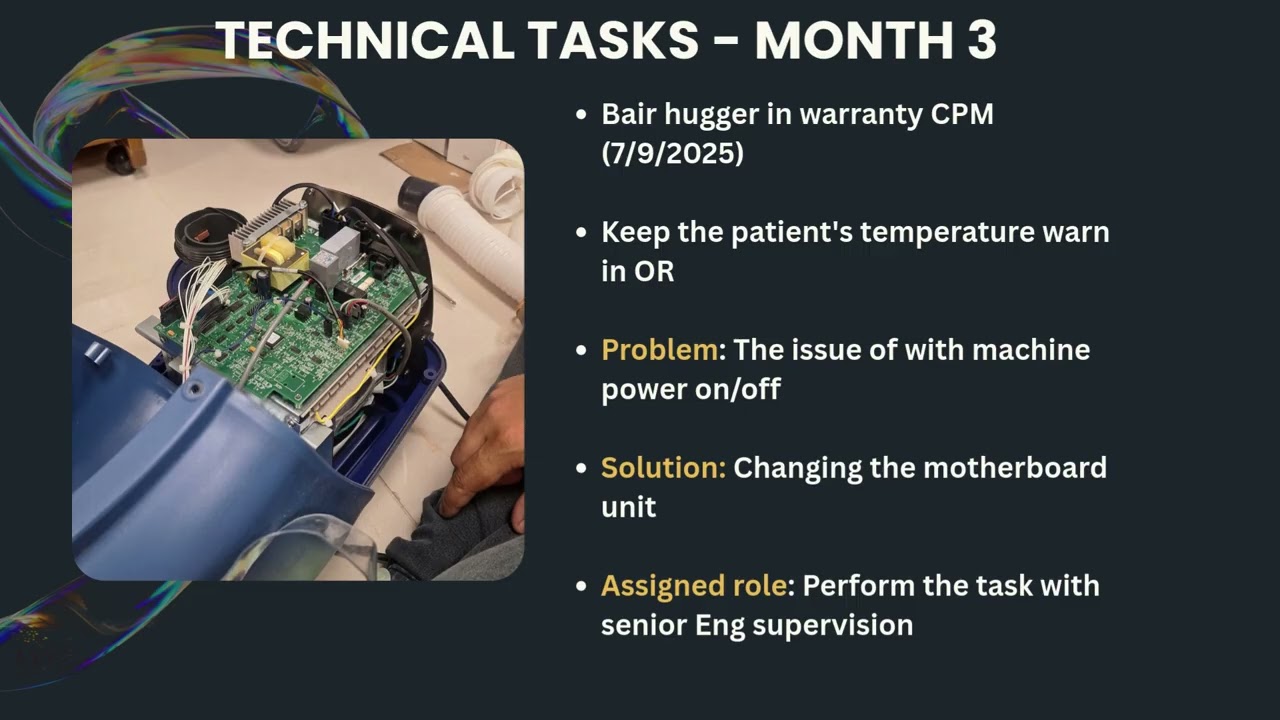 TECHNICAL TASKS - MONTH 3

• Bair hugger in warranty CPM (7/9/2025)

• Keep the patient's temperature warn in OR

• Problem: The issue of with machine power on/off

• Solution: Changing the motherboard unit

• Assigned role: Perform the task with senior Eng supervision